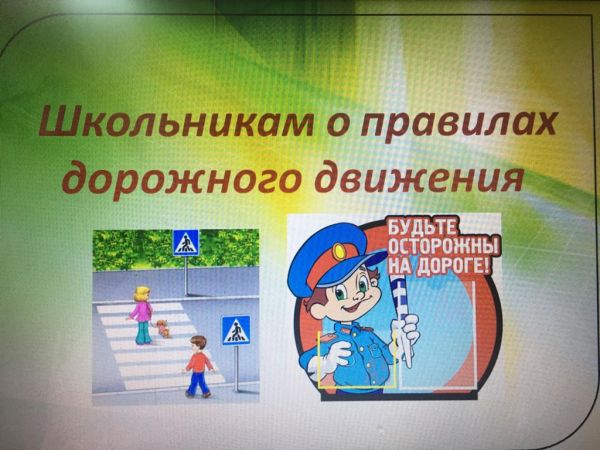 Школьникам о правилах дорожного движения

БУДЬТЕ ОСТОРОЖНЫ НА ДОРОГЕ!